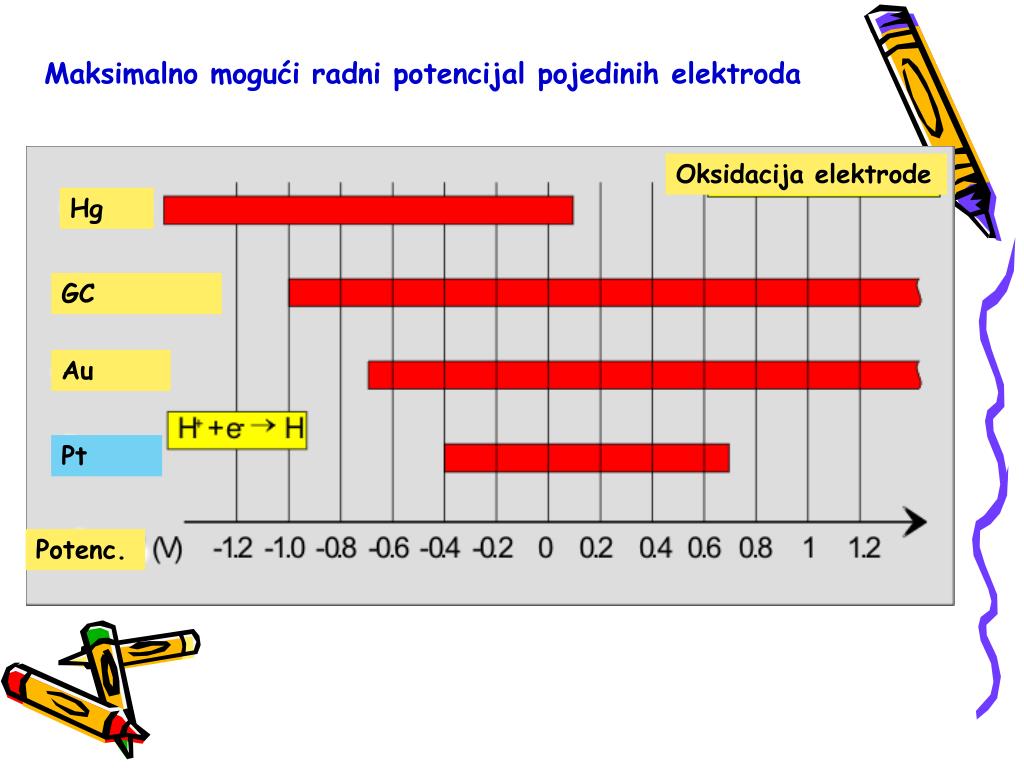 Maksimalno mogući radni potencijal pojedinih elektroda

Oksidacija elektrode

Hg

GC

Au

$H^+ + e^- \rightarrow H$

Pt

Potenc. (V) -1.2 -1.0 -0.8 -0.6 -0.4 -0.2 0 0.2 0.4 0.6 0.8 1 1.2